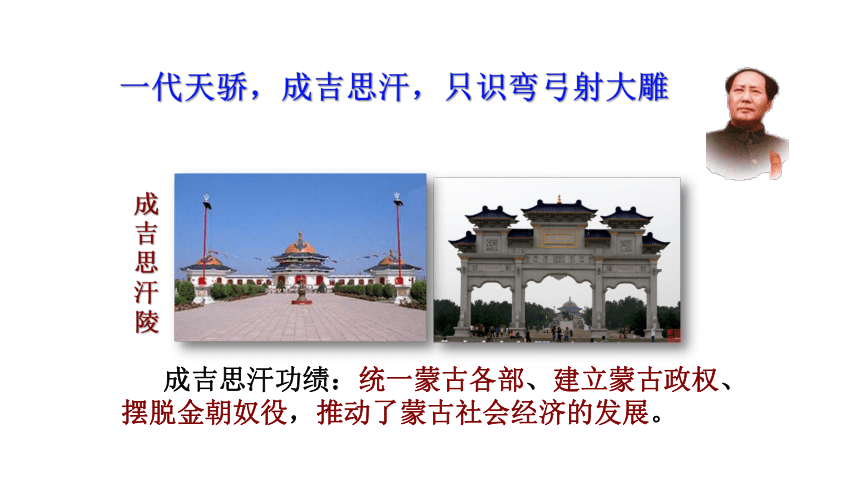 一代天骄，成吉思汗，只识弯弓射大雕

成吉思汗陵

成吉思汗功绩：统一蒙古各部、建立蒙古政权、摆脱金朝奴役，推动了蒙古社会经济的发展。